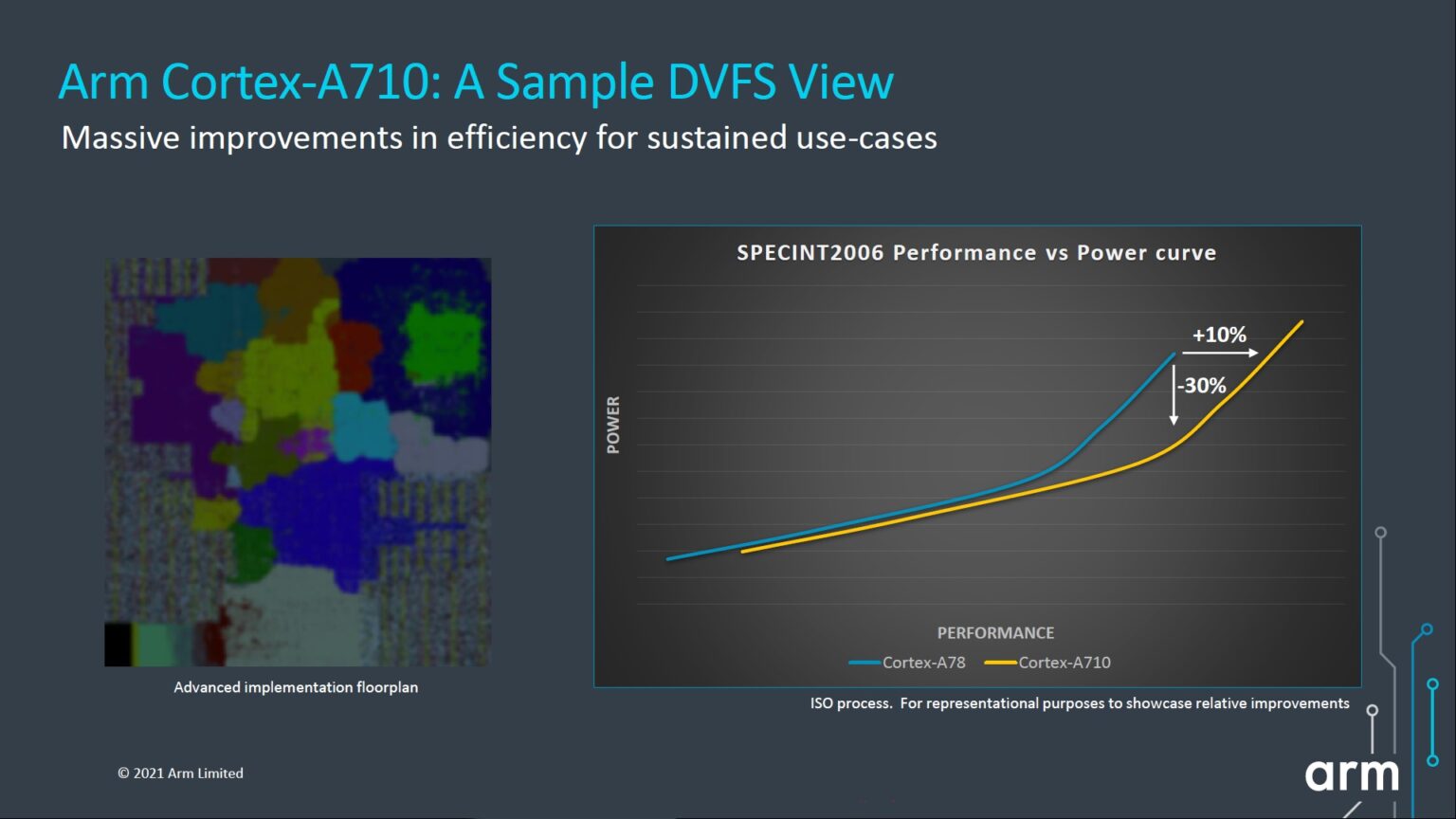 Arm Cortex-A710: A Sample DVFS View
Massive improvements in efficiency for sustained use-cases

Advanced implementation floorplan

SPECINT2006 Performance vs Power curve

POWER

+10%

-30%

PERFORMANCE

Cortex-A78 Cortex-A710

ISO process. For representational purposes to showcase relative improvements

© 2021 Arm Limited

arm